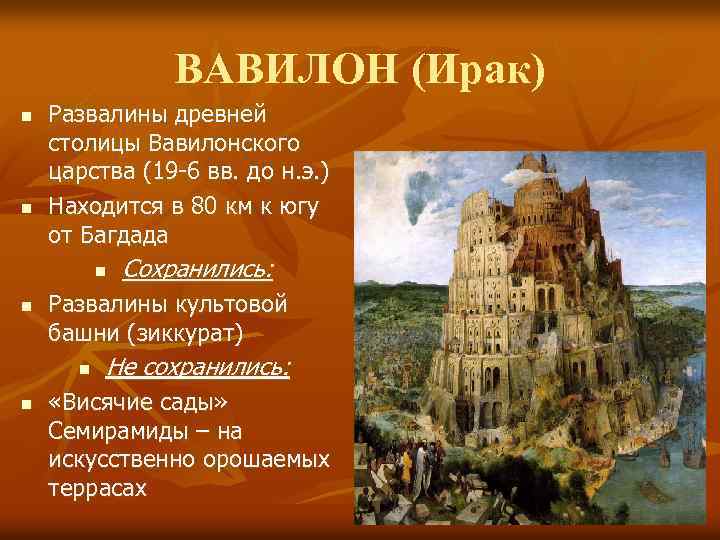 ВАВИЛОН (Ирак)

Развалины древней столицы Вавилонского царства (19-6 вв. до н.э.)

Находится в 80 км к югу от Багдада

Сохранились:

Развалины культовой башни (зиккурат)

Не сохранились:

«Висячие сады» Семирамиды – на искусственно орошаемых террасах